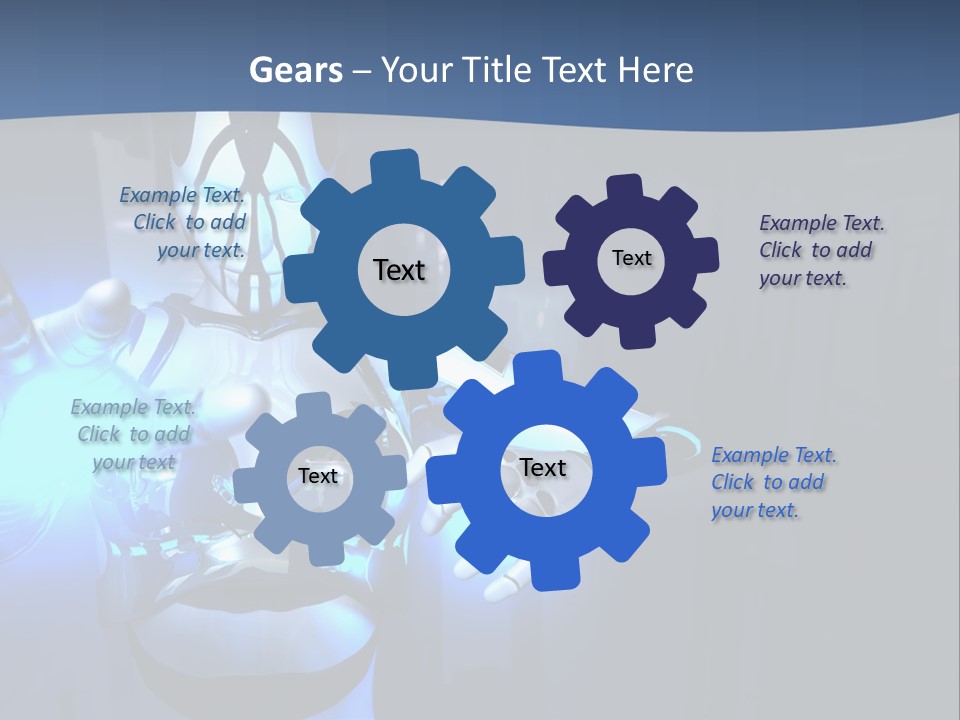 Gears – Your Title Text Here

Example Text. Click to add your text.

Text

Text

Example Text. Click to add your text.

Example Text. Click to add your text

Text

Text

Example Text. Click to add your text.